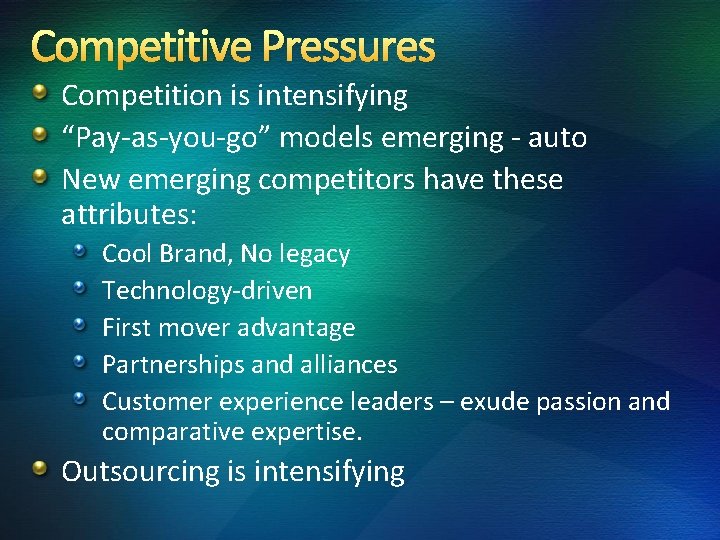 Competitive Pressures

• Competition is intensifying
• "Pay-as-you-go" models emerging - auto
• New emerging competitors have these attributes:
• Cool Brand, No legacy
• Technology-driven
• First mover advantage
• Partnerships and alliances
• Customer experience leaders – exude passion and comparative expertise.
• Outsourcing is intensifying